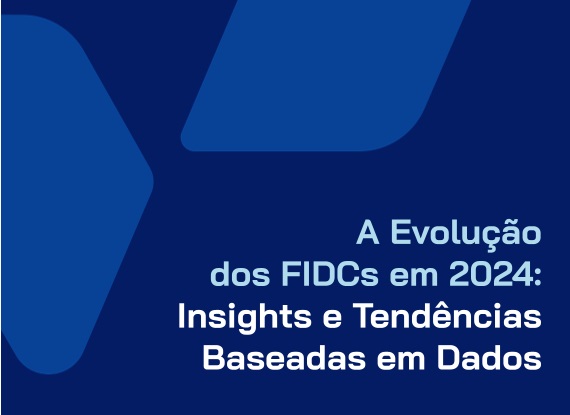 A Evolução dos FIDCs em 2024: Insights e Tendências Baseadas em Dados